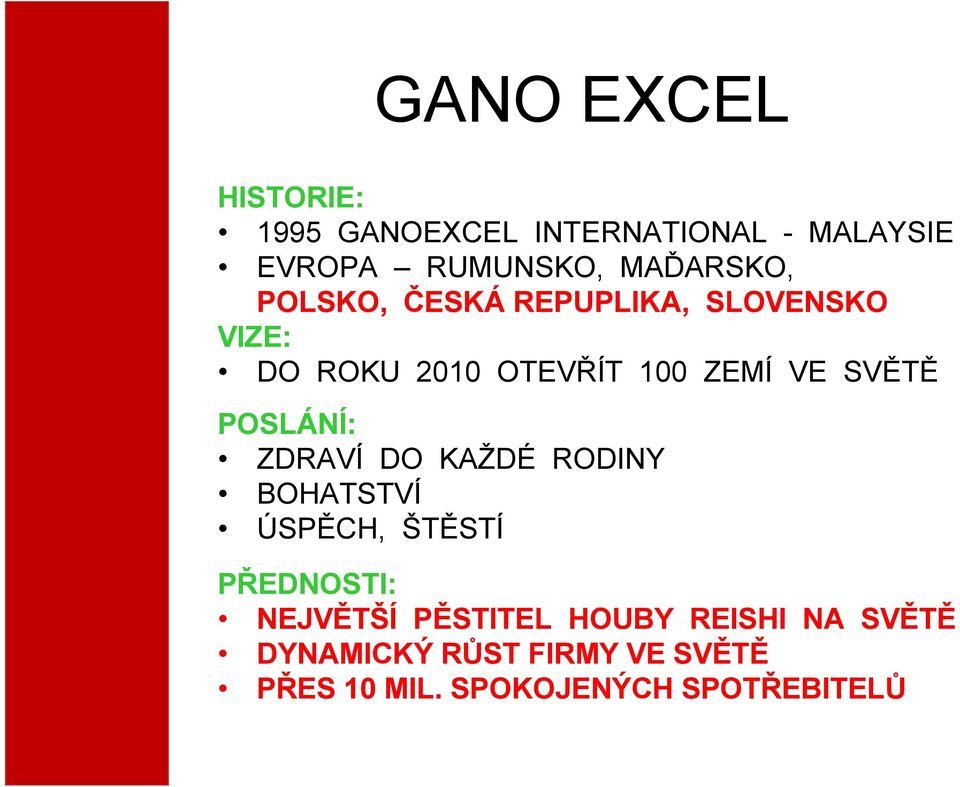 GANO EXCEL

HISTORIE:
• 1995 GANOEXCEL INTERNATIONAL - MALAYSIE
• EVROPA – RUMUNSKO, MAĎARSKO, POLSKO, ČESKÁ REPUPLIKA, SLOVENSKO

VIZE:
• DO ROKU 2010 OTEVŘÍT 100 ZEMÍ VE SVĚTĚ

POSLÁNÍ:
• ZDRAVÍ DO KAŽDÉ RODINY
• BOHATSTVÍ
• ÚSPĚCH, ŠTĚSTÍ

PŘEDNOSTI:
• NEJVĚTŠÍ PĚSTITEL HOUBY REISHI NA SVĚTĚ
• DYNAMICKÝ RŮST FIRMY VE SVĚTĚ
• PŘES 10 MIL. SPOKOJENÝCH SPOTŘEBITELŮ